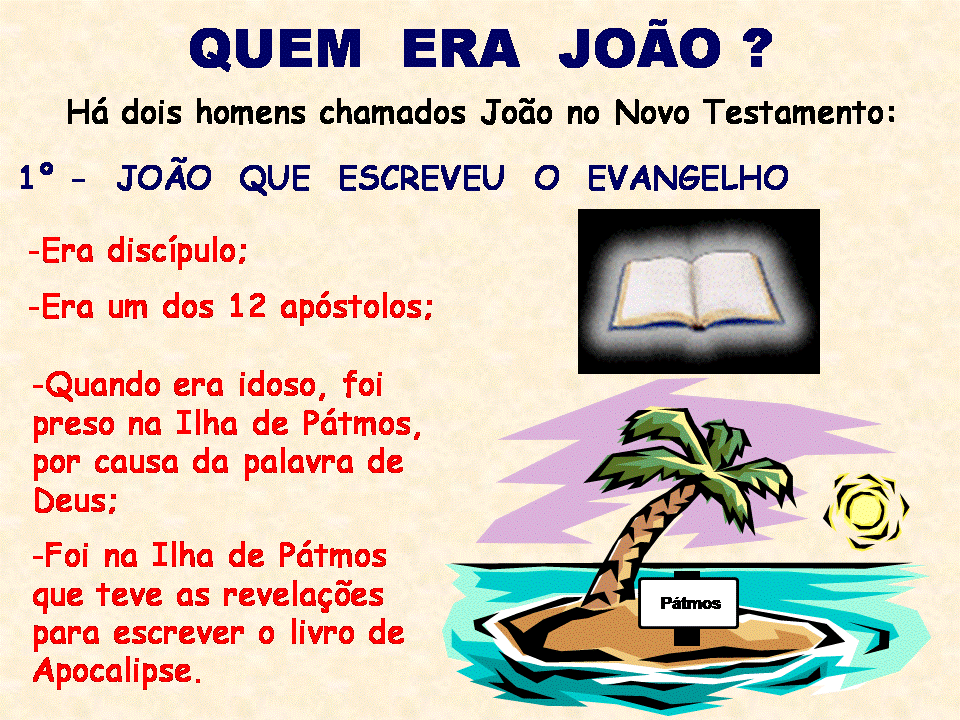 QUEM ERA JOÃO ?

Há dois homens chamados João no Novo Testamento:

1º - JOÃO QUE ESCREVEU O EVANGELHO

-Era discípulo;

-Era um dos 12 apóstolos;

-Quando era idoso, foi preso na Ilha de Pátmos, por causa da palavra de Deus;

-Foi na Ilha de Pátmos que teve as revelações para escrever o livro de Apocalipse.

Pátmos